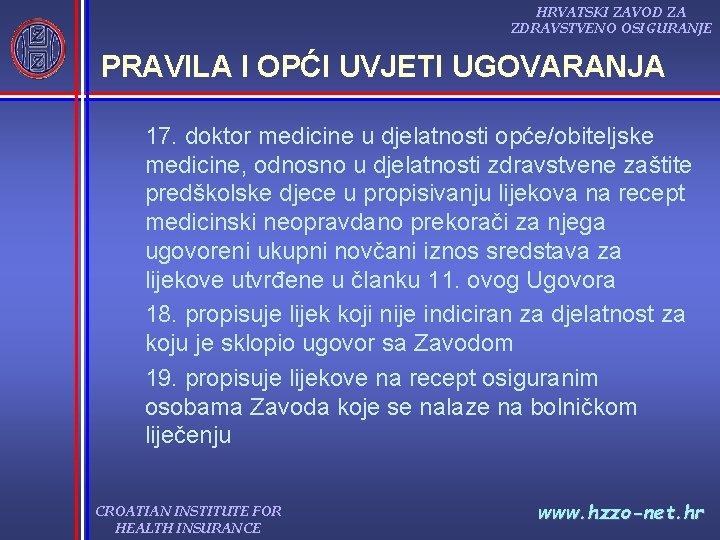 HRVATSKI ZAVOD ZA ZDRAVSTVENO OSIGURANJE

PRAVILA I OPĆI UVJETI UGOVARANJA

17. doktor medicine u djelatnosti opće/obiteljske medicine, odnosno u djelatnosti zdravstvene zaštite predškolske djece u propisivanju lijekova na recept medicinski neopravdano prekorači za njega ugovoreni ukupni novčani iznos sredstava za lijekove utvrđene u članku 11. ovog Ugovora

18. propisuje lijek koji nije indiciran za djelatnost za koju je sklopio ugovor sa Zavodom

19. propisuje lijekove na recept osiguranim osobama Zavoda koje se nalaze na bolničkom liječenju

CROATIAN INSTITUTE FOR HEALTH INSURANCE

www.hzzo-net.hr